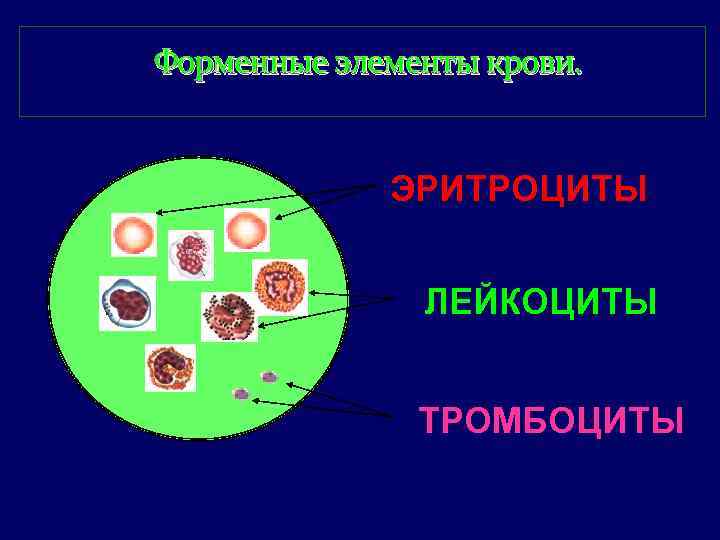 Форменные элементы крови.

ЭРИТРОЦИТЫ

ЛЕЙКОЦИТЫ

ТРОМБОЦИТЫ